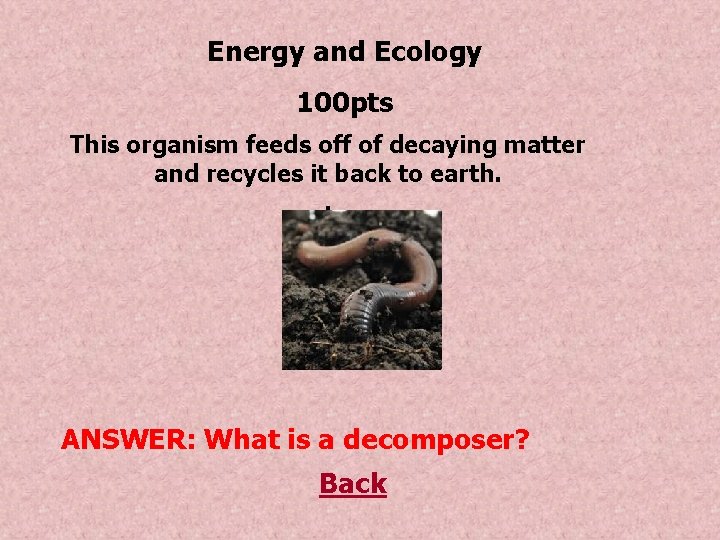 Energy and Ecology

100pts

This organism feeds off of decaying matter and recycles it back to earth.

ANSWER: What is a decomposer?

Back